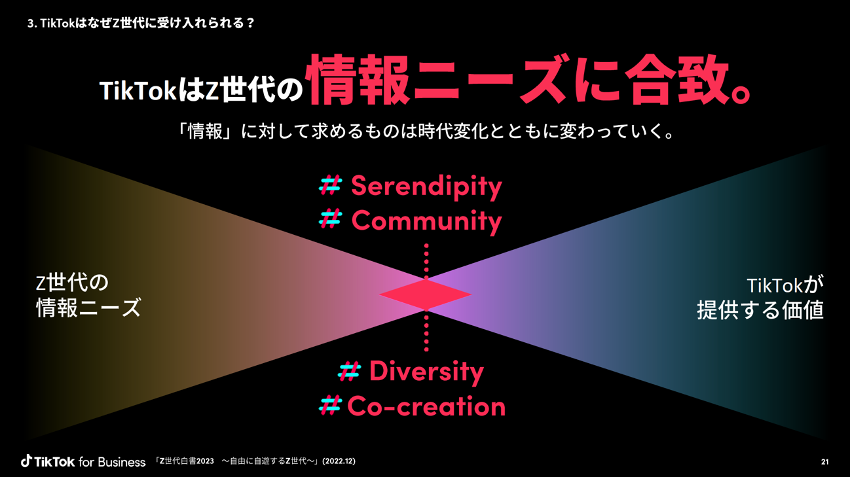 3. TikTokはなぜZ世代に受け入れられる？

TikTokはZ世代の情報ニーズに合致。

「情報」に対して求めるものは時代変化とともに変わっていく。

# Serendipity
# Community

Z世代の
情報ニーズ

TikTokが
提供する価値

# Diversity
# Co-creation

TikTok for Business　「Z世代白書2023　～自由に自遊するZ世代～」(2022.12)

21